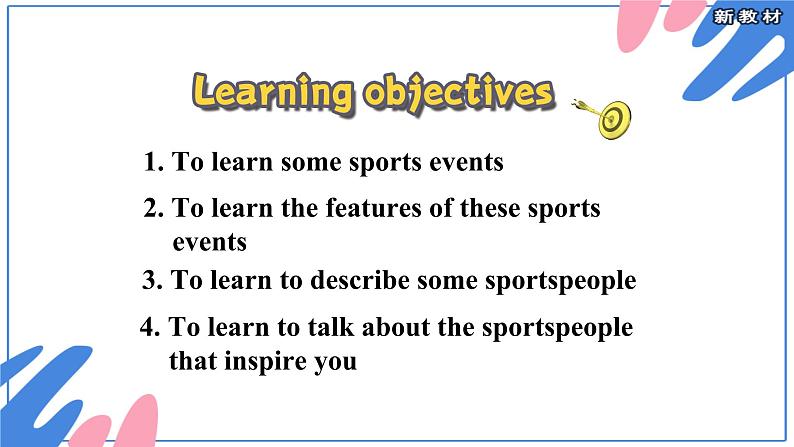 新教材

Learning objectives

1. To learn some sports events

2. To learn the features of these sports events

3. To learn to describe some sportspeople

4. To learn to talk about the sportspeople that inspire you